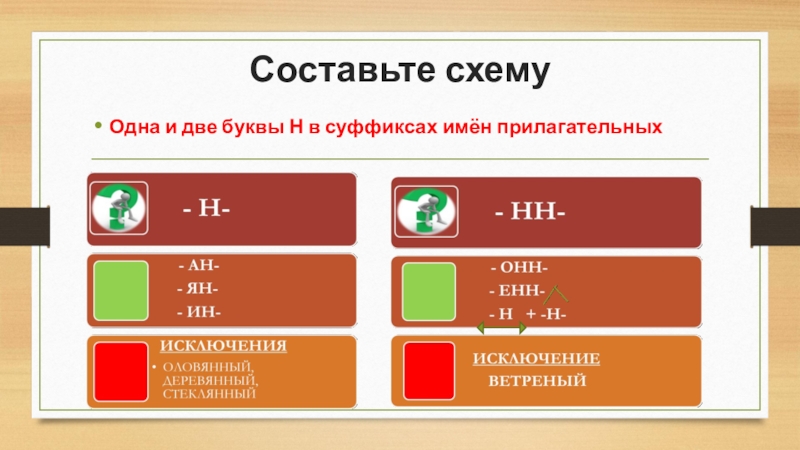 Составьте схему

• Одна и две буквы Н в суффиксах имён прилагательных

- Н-

- АН-
- ЯН-
- ИН-

ИСКЛЮЧЕНИЯ
• ОЛОВЯННЫЙ, ДЕРЕВЯННЫЙ, СТЕКЛЯННЫЙ

- НН-

- ОНН-
- ЕНН-
- Н + -Н-

ИСКЛЮЧЕНИЕ
ВЕТРЕНЫЙ